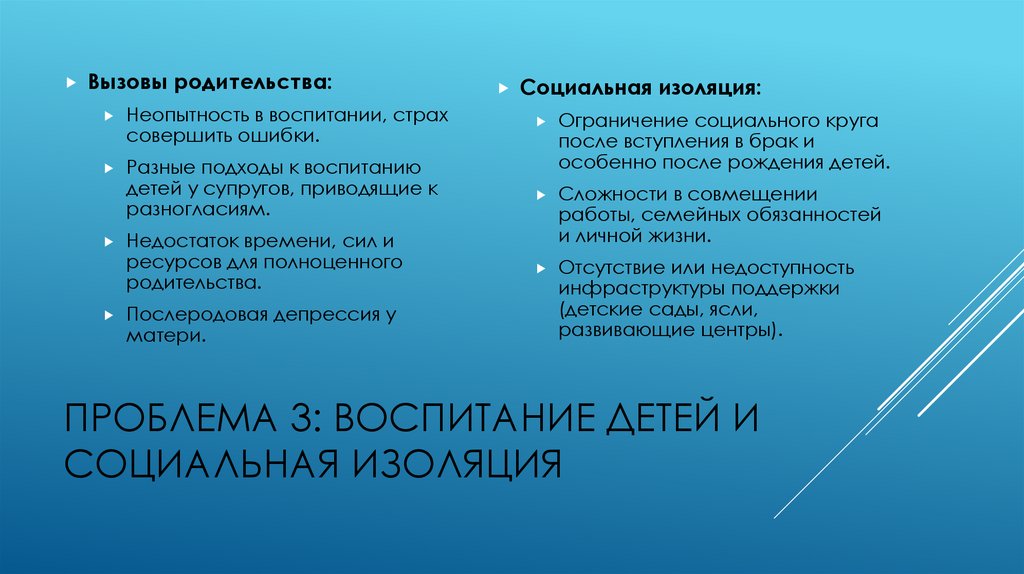 Вызовы родительства:

Неопытность в воспитании, страх совершить ошибки.

Разные подходы к воспитанию детей у супругов, приводящие к разногласиям.

Недостаток времени, сил и ресурсов для полноценного родительства.

Послеродовая депрессия у матери.

Социальная изоляция:

Ограничение социального круга после вступления в брак и особенно после рождения детей.

Сложности в совмещении работы, семейных обязанностей и личной жизни.

Отсутствие или недоступность инфраструктуры поддержки (детские сады, ясли, развивающие центры).

ПРОБЛЕМА 3: ВОСПИТАНИЕ ДЕТЕЙ И СОЦИАЛЬНАЯ ИЗОЛЯЦИЯ